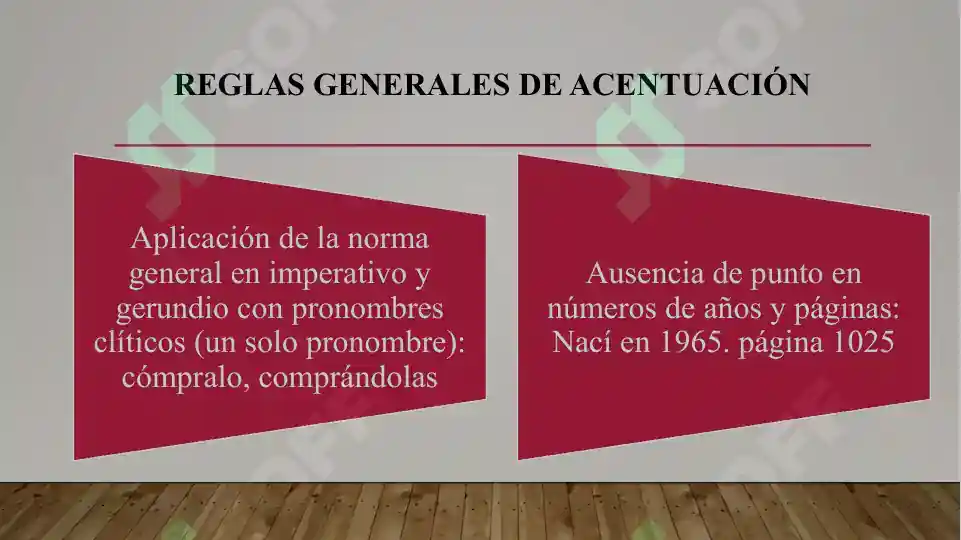 REGLAS GENERALES DE ACENTUACIÓN

Aplicación de la norma general en imperativo y gerundio con pronombres clíticos (un solo pronombre): cómpralo, comprándolas

Ausencia de punto en números de años y páginas: Nací en 1965. página 1025